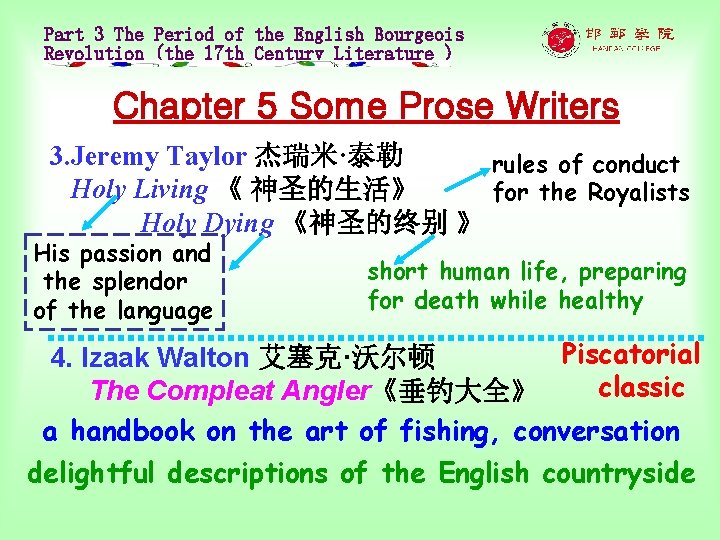 Part 3 The Period of the English Bourgeois Revolution (the 17th Century Literature )

邯郸学院
HANDAN COLLEGE

Chapter 5 Some Prose Writers

3.Jeremy Taylor 杰瑞米·泰勒
Holy Living 《 神圣的生活》
Holy Dying 《神圣的终别 》

rules of conduct for the Royalists

His passion and the splendor of the language

short human life, preparing for death while healthy

4. Izaak Walton 艾塞克·沃尔顿
The Compleat Angler《垂钓大全》

Piscatorial classic

a handbook on the art of fishing, conversation
delightful descriptions of the English countryside